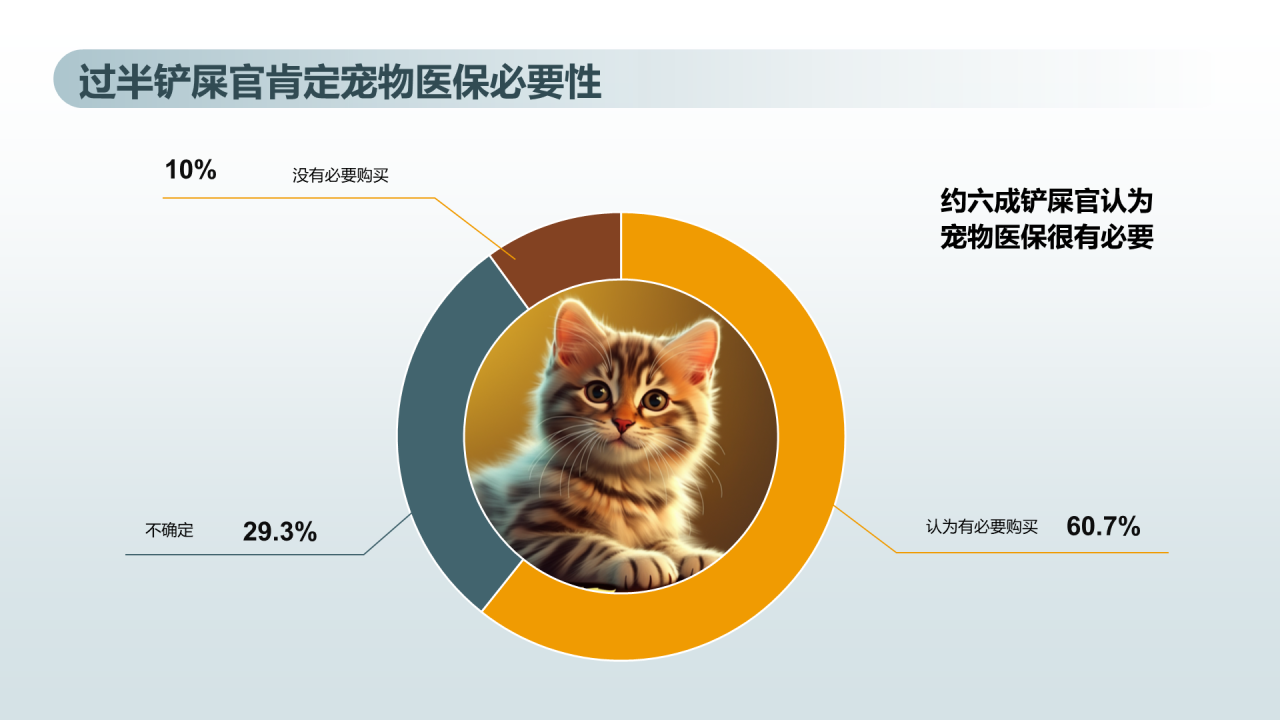 过半铲屎官肯定宠物医保必要性

10%
没有必要购买

约六成铲屎官认为宠物医保很有必要

不确定
29.3%

认为有必要购买
60.7%